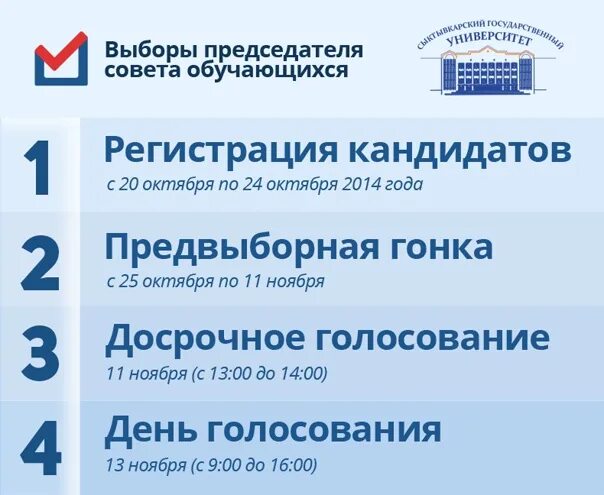 Выборы председателя совета обучающихся

СЫКТЫВКАРСКИЙ ГОСУДАРСТВЕННЫЙ УНИВЕРСИТЕТ

1 Регистрация кандидатов
с 20 октября по 24 октября 2014 года

2 Предвыборная гонка
с 25 октября по 11 ноября

3 Досрочное голосование
11 ноября (с 13:00 до 14:00)

4 День голосования
13 ноября (с 9:00 до 16:00)